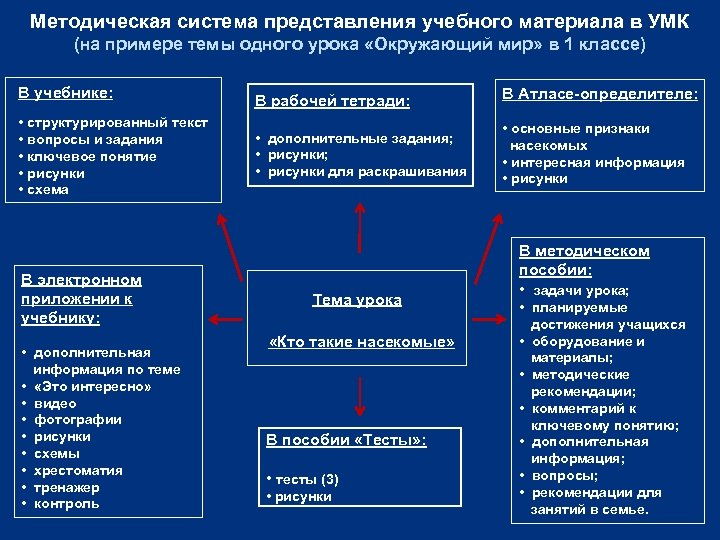 Методическая система представления учебного материала в УМК
(на примере темы одного урока «Окружающий мир» в 1 классе)

В учебнике:
• структурированный текст
• вопросы и задания
• ключевое понятие
• рисунки
• схема

В рабочей тетради:
• дополнительные задания;
• рисунки;
• рисунки для раскрашивания

В Атласе-определителе:
• основные признаки насекомых
• интересная информация
• рисунки

В электронном приложении к учебнику:
• дополнительная информация по теме
• «Это интересно»
• видео
• фотографии
• рисунки
• схемы
• хрестоматия
• тренажер
• контроль

Тема урока
«Кто такие насекомые»

В методическом пособии:
• задачи урока;
• планируемые достижения учащихся
• оборудование и материалы;
• методические рекомендации;
• комментарий к ключевому понятию;
• дополнительная информация;
• вопросы;
• рекомендации для занятий в семье.

В пособии «Тесты»:
• тесты (3)
• рисунки